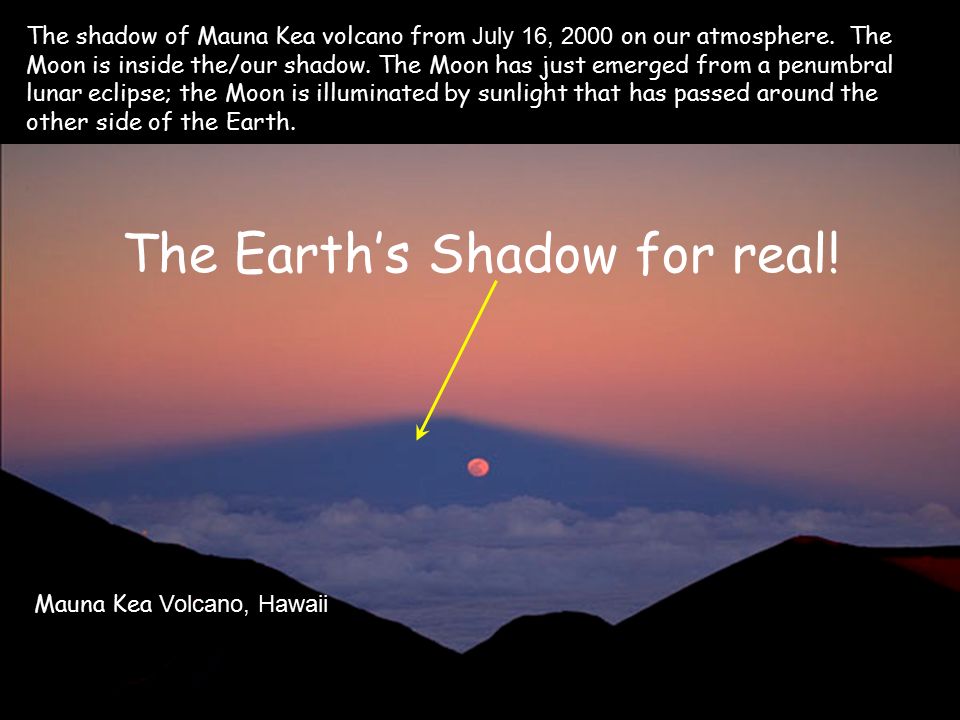 The shadow of Mauna Kea volcano from July 16, 2000 on our atmosphere. The Moon is inside the/our shadow. The Moon has just emerged from a penumbral lunar eclipse; the Moon is illuminated by sunlight that has passed around the other side of the Earth.

The Earth's Shadow for real!

Mauna Kea Volcano, Hawaii